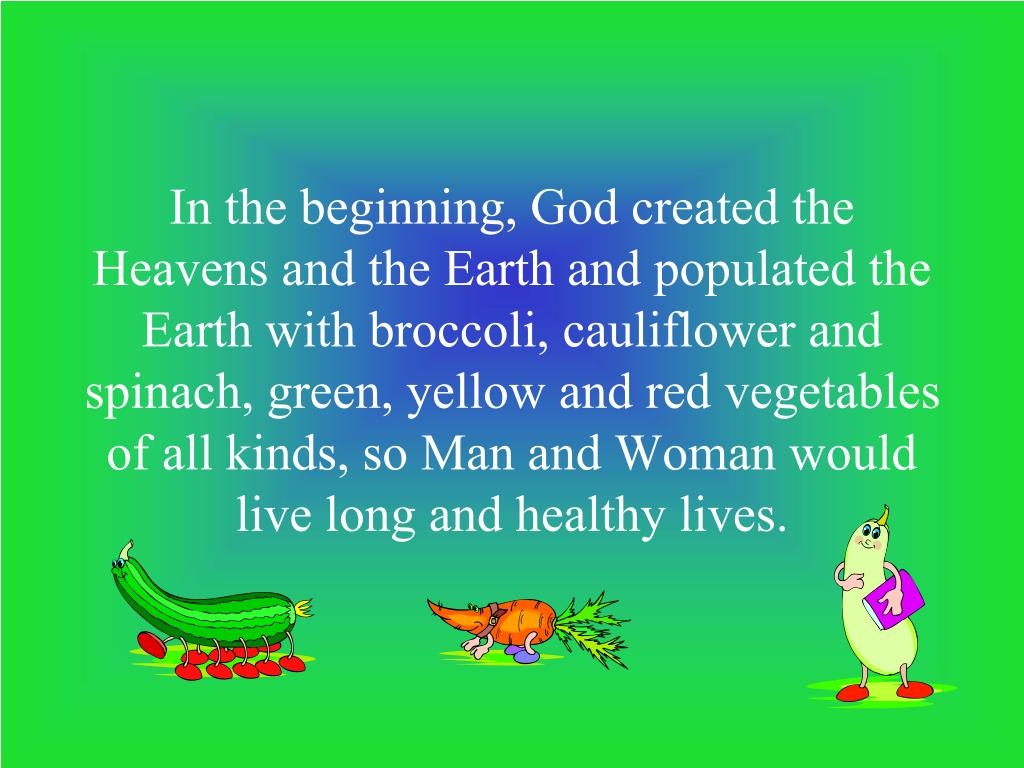 In the beginning, God created the Heavens and the Earth and populated the Earth with broccoli, cauliflower and spinach, green, yellow and red vegetables of all kinds, so Man and Woman would live long and healthy lives.